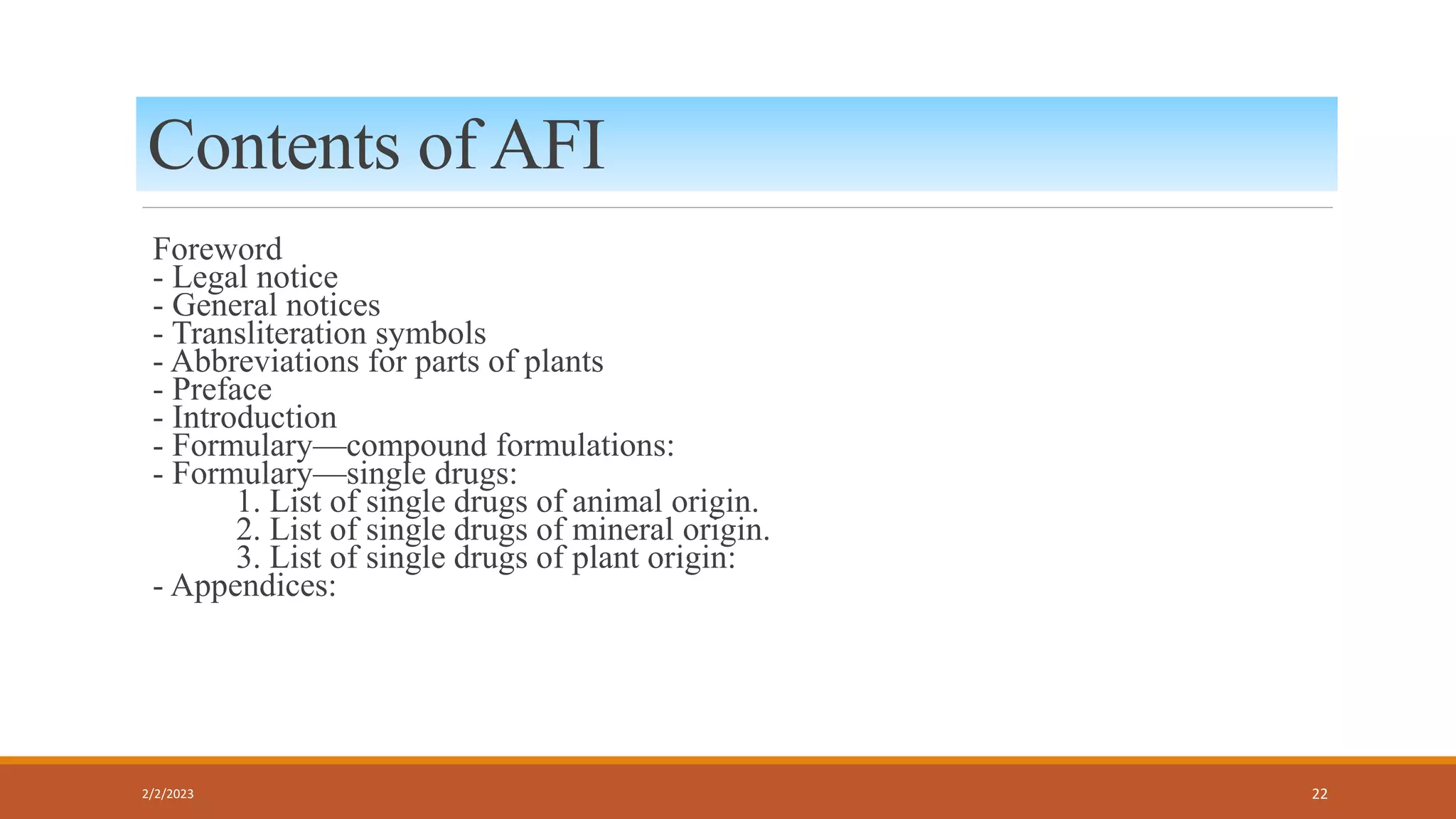 Contents of AFI

Foreword
- Legal notice
- General notices
- Transliteration symbols
- Abbreviations for parts of plants
- Preface
- Introduction
- Formulary—compound formulations:
- Formulary—single drugs:
1. List of single drugs of animal origin.
2. List of single drugs of mineral origin.
3. List of single drugs of plant origin:
- Appendices:

2/2/2023

22